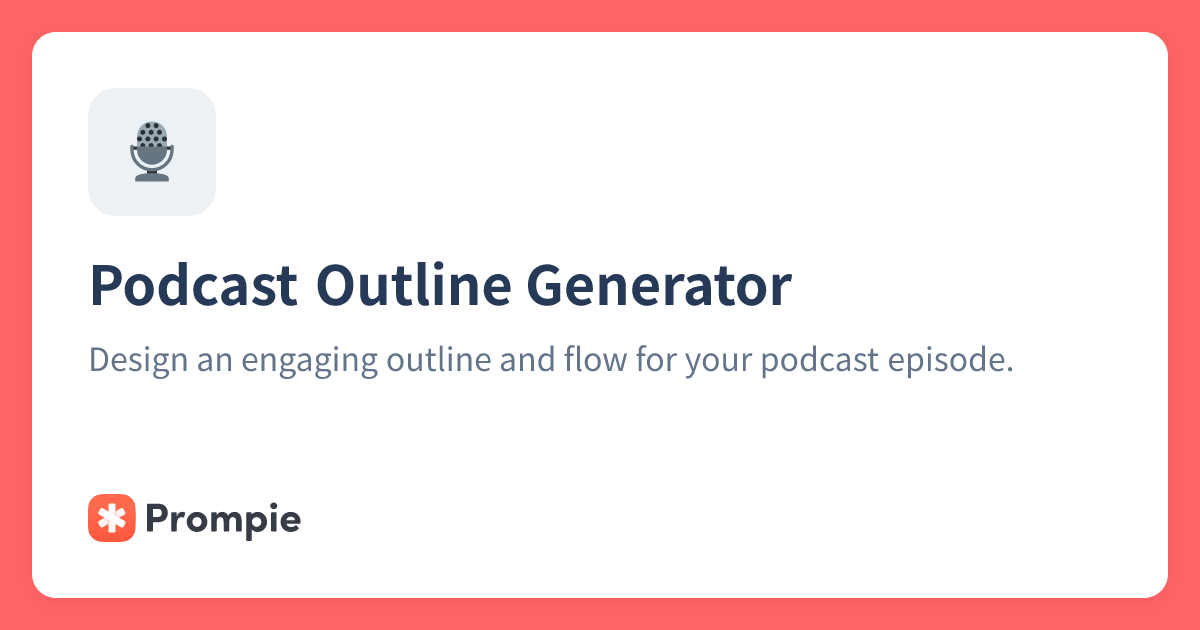 Podcast Outline Generator

Design an engaging outline and flow for your podcast episode.

Prompie